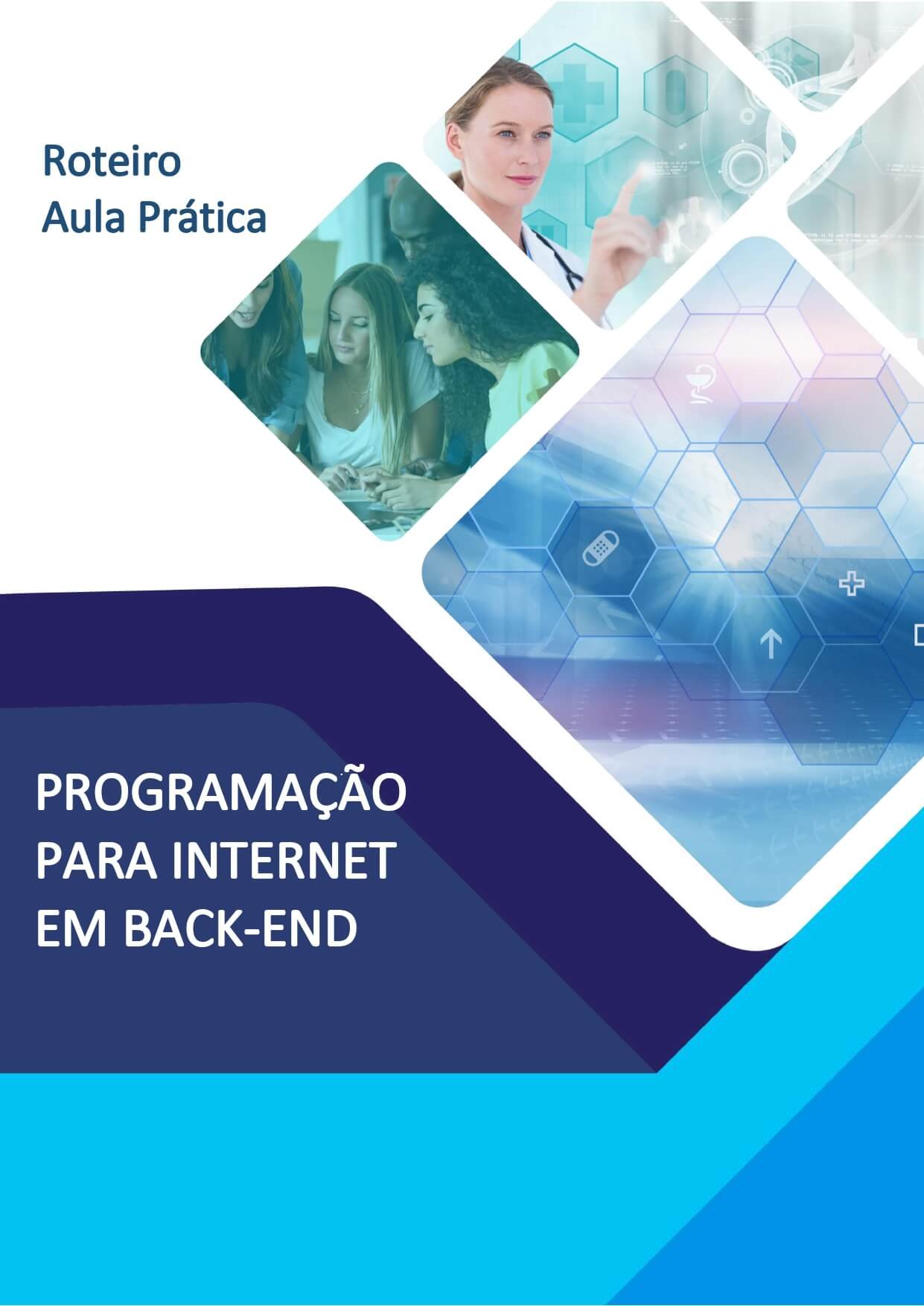 Roteiro
Aula Prática

PROGRAMAÇÃO
PARA INTERNET
EM BACK-END